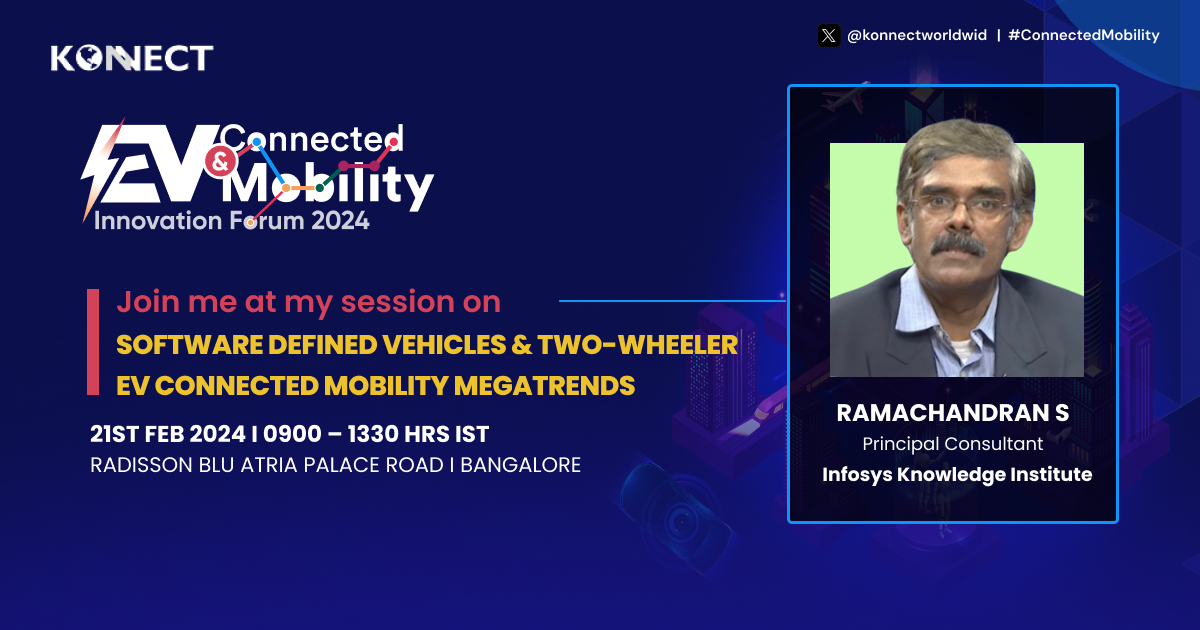 KONNECT

@konnectworldwid | #ConnectedMobility

EV & Connected Mobility
Innovation Forum 2024

Join me at my session on
SOFTWARE DEFINED VEHICLES & TWO-WHEELER EV CONNECTED MOBILITY MEGATRENDS

21ST FEB 2024 I 0900 – 1330 HRS IST
RADISSON BLU ATRIA PALACE ROAD I BANGALORE

RAMACHANDRAN S
Principal Consultant
Infosys Knowledge Institute